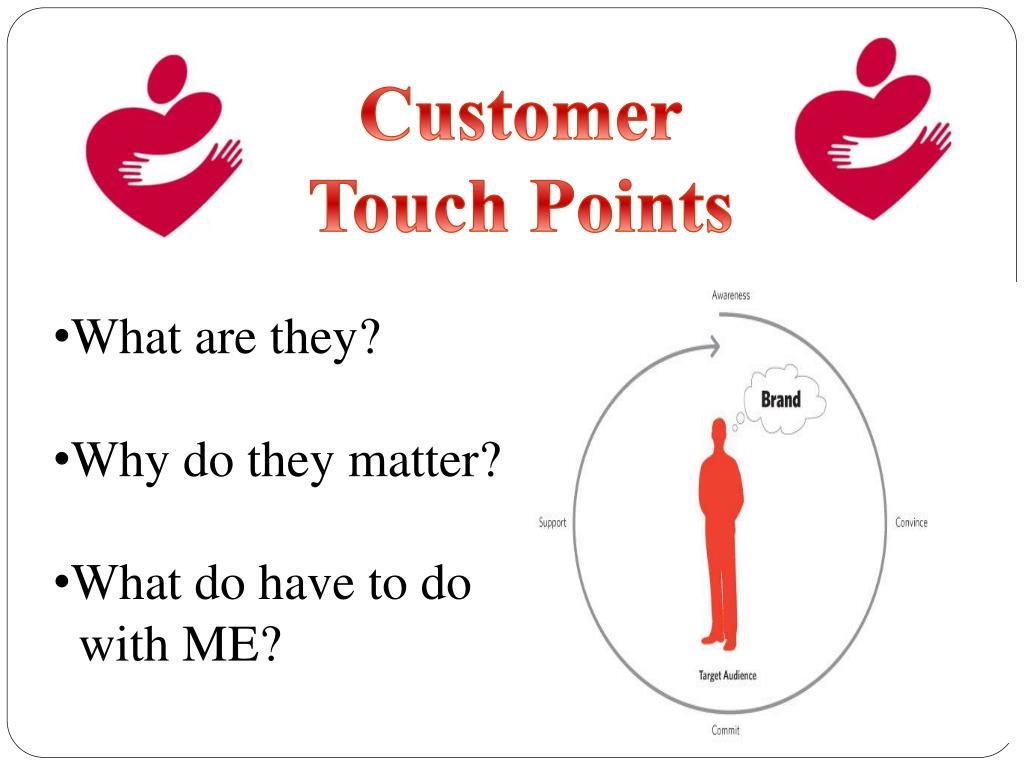 Customer Touch Points

•What are they?

•Why do they matter?

•What do have to do with ME?

Awareness

Brand

Support

Convince

Target Audience

Commit